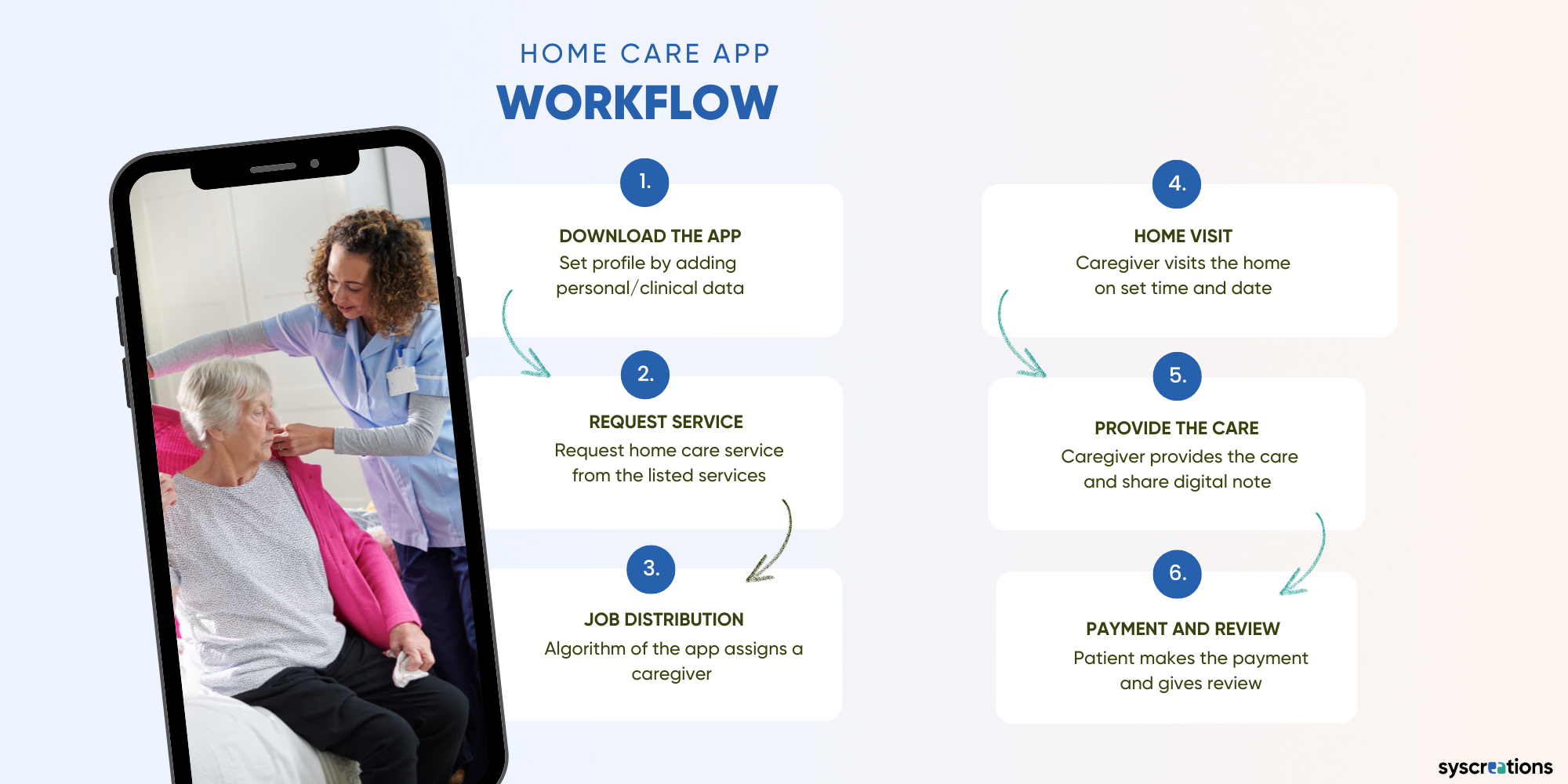 HOME CARE APP
WORKFLOW

1.
DOWNLOAD THE APP
Set profile by adding personal/clinical data

2.
REQUEST SERVICE
Request home care service from the listed services

3.
JOB DISTRIBUTION
Algorithm of the app assigns a caregiver

4.
HOME VISIT
Caregiver visits the home on set time and date

5.
PROVIDE THE CARE
Caregiver provides the care and share digital note

6.
PAYMENT AND REVIEW
Patient makes the payment and gives review

syscreations